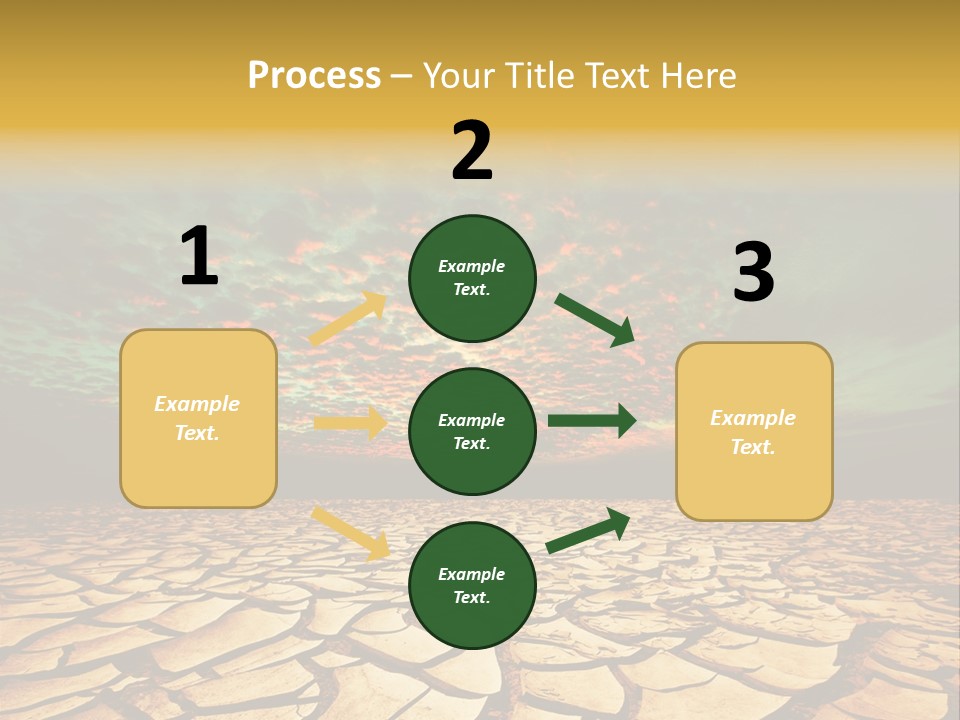 Process – Your Title Text Here

1

Example Text.

2

Example Text.

Example Text.

Example Text.

3

Example Text.